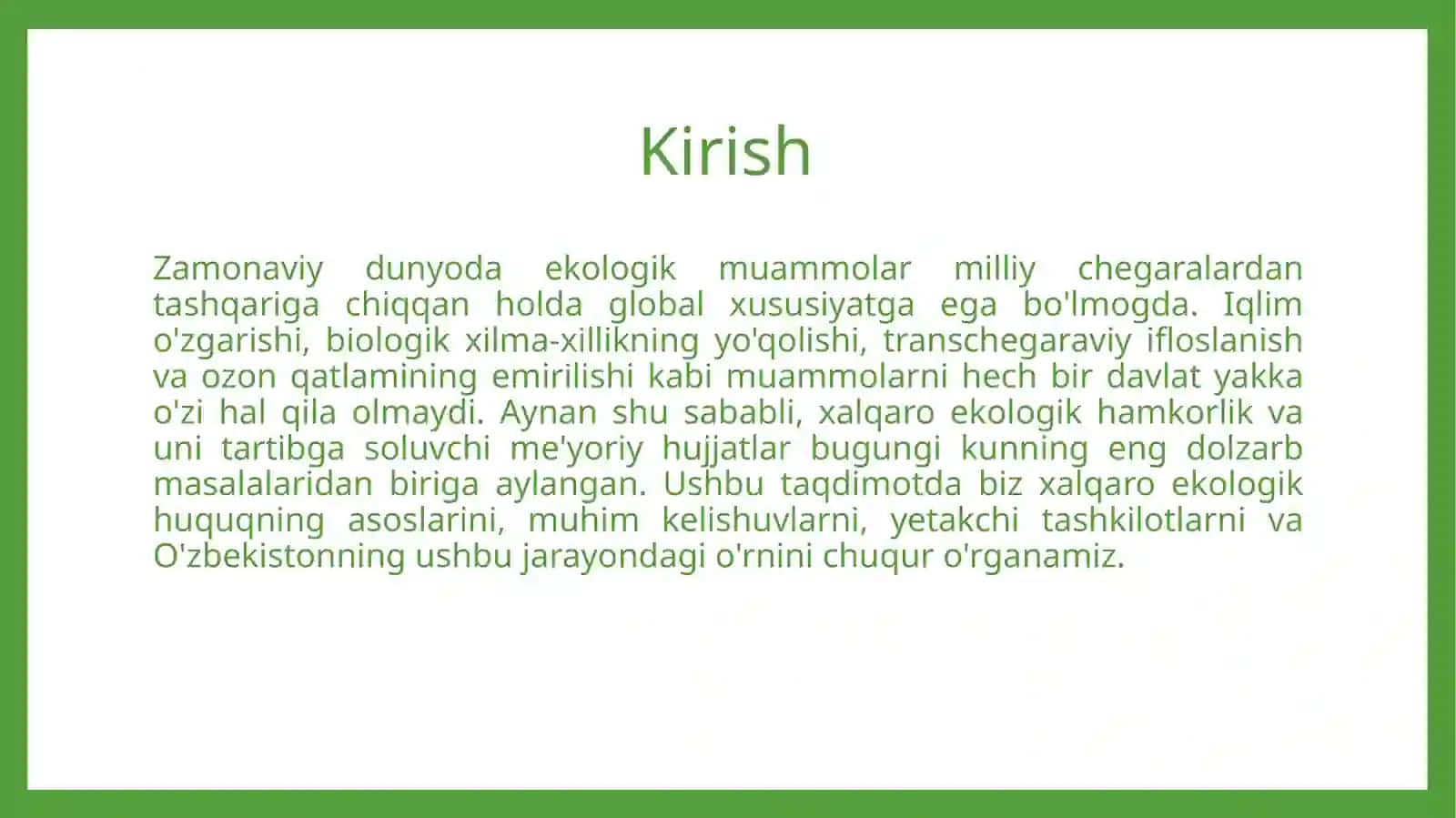 Kirish

Zamonaviy dunyoda ekologik muammolar milliy chegaralardan tashqariga chiqqan holda global xususiyatga ega bo'lmogda. Iqlim o'zgarishi, biologik xilma-xillikning yo'qolishi, transchegaraviy ifloslanish va ozon qatlamining emirilishi kabi muammolarni hech bir davlat yakka o'zi hal qila olmaydi. Aynan shu sababli, xalqaro ekologik hamkorlik va uni tartibga soluvchi me'yoriy hujjatlar bugungi kunning eng dolzarb masalalaridan biriga aylangan. Ushbu taqdimotda biz xalqaro ekologik huquqning asoslarini, muhim kelishuvlarni, yetakchi tashkilotlarni va O'zbekistonning ushbu jarayondagi o'rnini chuqur o'rganamiz.